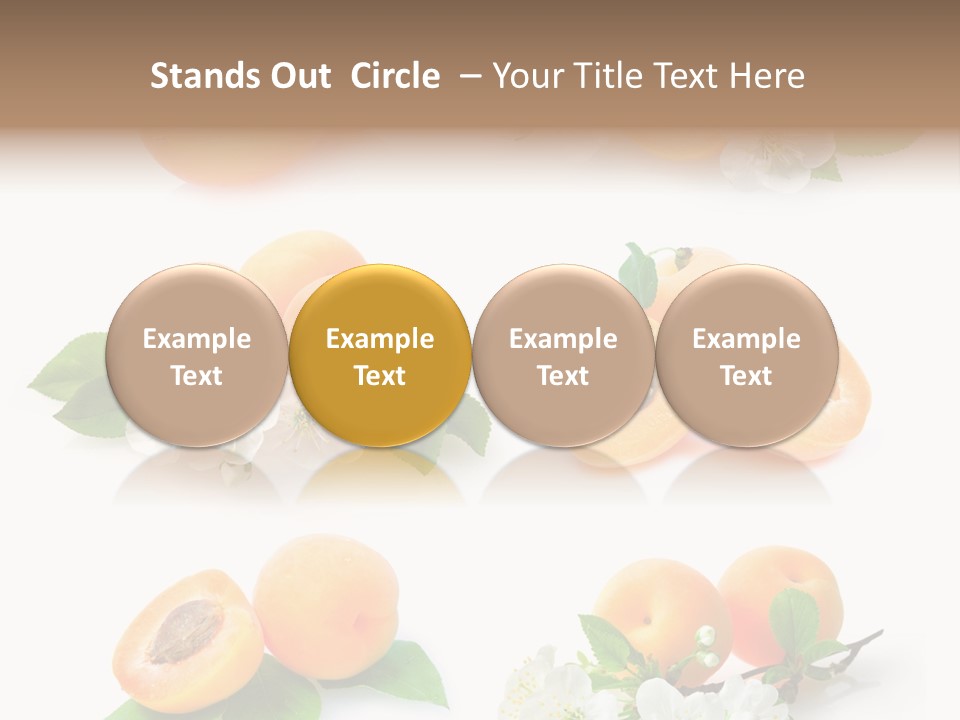 Stands Out Circle – Your Title Text Here

Example Text

Example Text

Example Text

Example Text